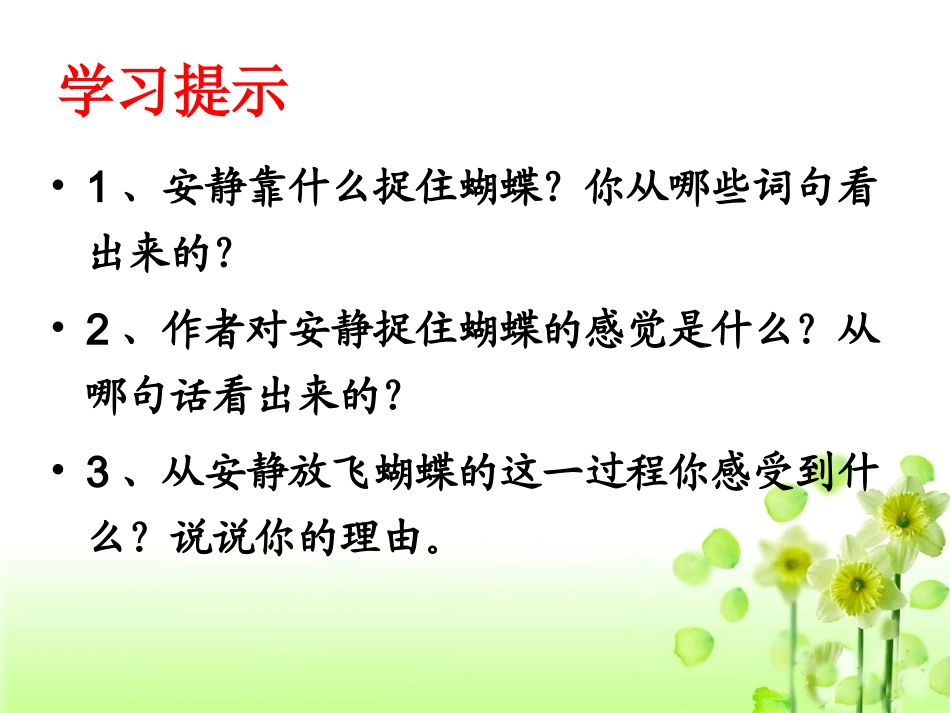 学习提示

• 1、安静靠什么捉住蝴蝶？你从哪些词句看出来的？

• 2、作者对安静捉住蝴蝶的感觉是什么？从哪句话看出来的？

• 3、从安静放飞蝴蝶的这一过程你感受到什么？说说你的理由。